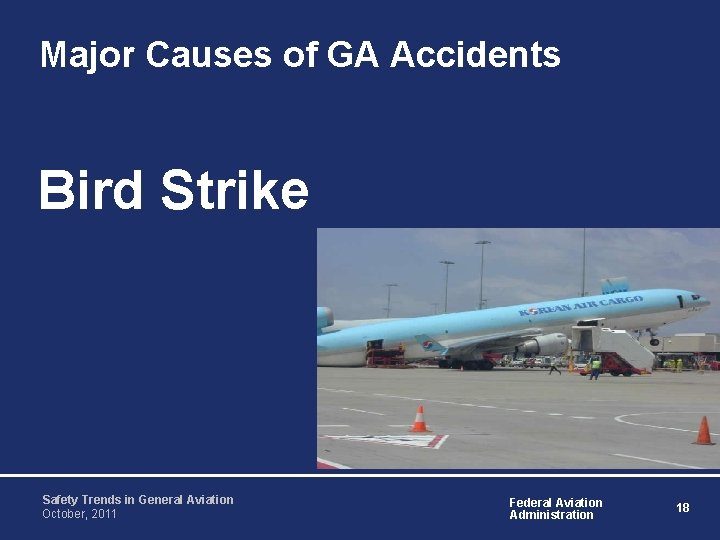 Major Causes of GA Accidents

Bird Strike

KOREAN AIR CARGO

Safety Trends in General Aviation
October, 2011

Federal Aviation Administration

18